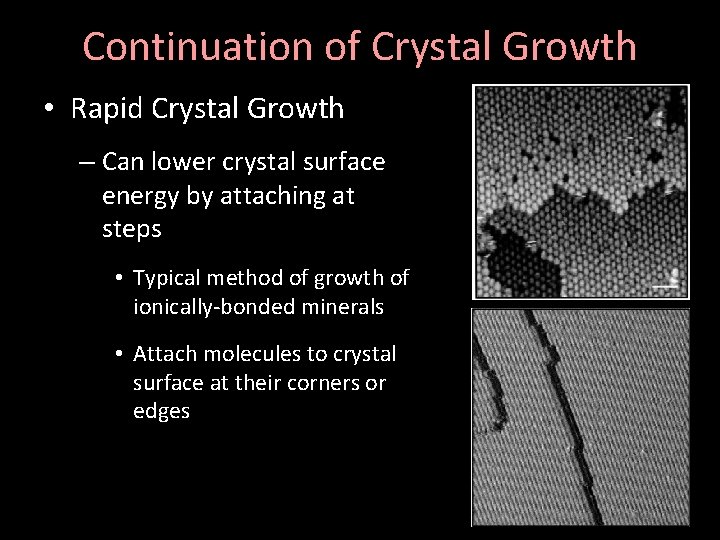 Continuation of Crystal Growth

• Rapid Crystal Growth

– Can lower crystal surface energy by attaching at steps

• Typical method of growth of ionically-bonded minerals

• Attach molecules to crystal surface at their corners or edges